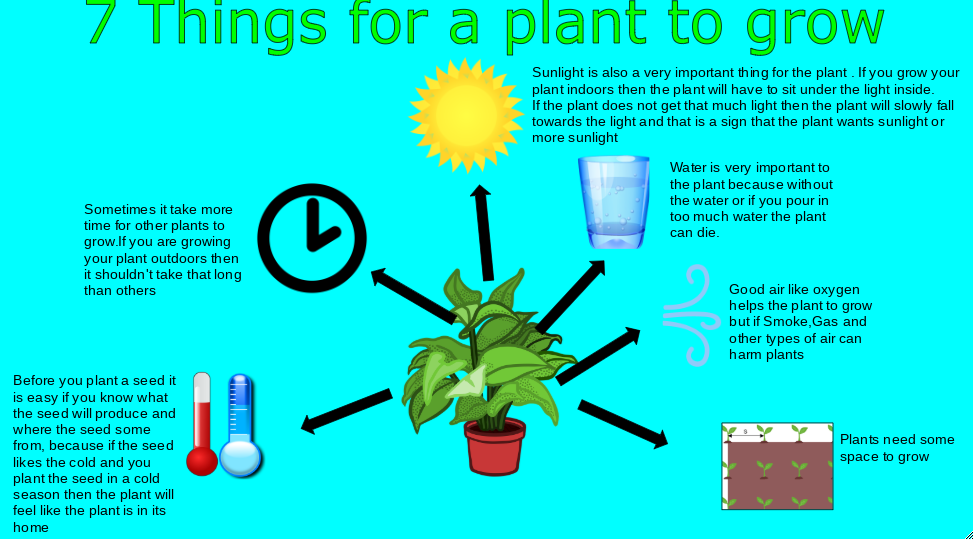 7 Things for a plant to grow

Sunlight is also a very important thing for the plant . If you grow your plant indoors then the plant will have to sit under the light inside.
If the plant does not get that much light then the plant will slowly fall towards the light and that is a sign that the plant wants sunlight or more sunlight

Water is very important to the plant because without the water or if you pour in too much water the plant can die.

Sometimes it take more time for other plants to grow.If you are growing your plant outdoors then it shouldn't take that long than others

Good air like oxygen helps the plant to grow but if Smoke,Gas and other types of air can harm plants

Before you plant a seed it is easy if you know what the seed will produce and where the seed some from, because if the seed likes the cold and you plant the seed in a cold season then the plant will feel like the plant is in its home

Plants need some space to grow